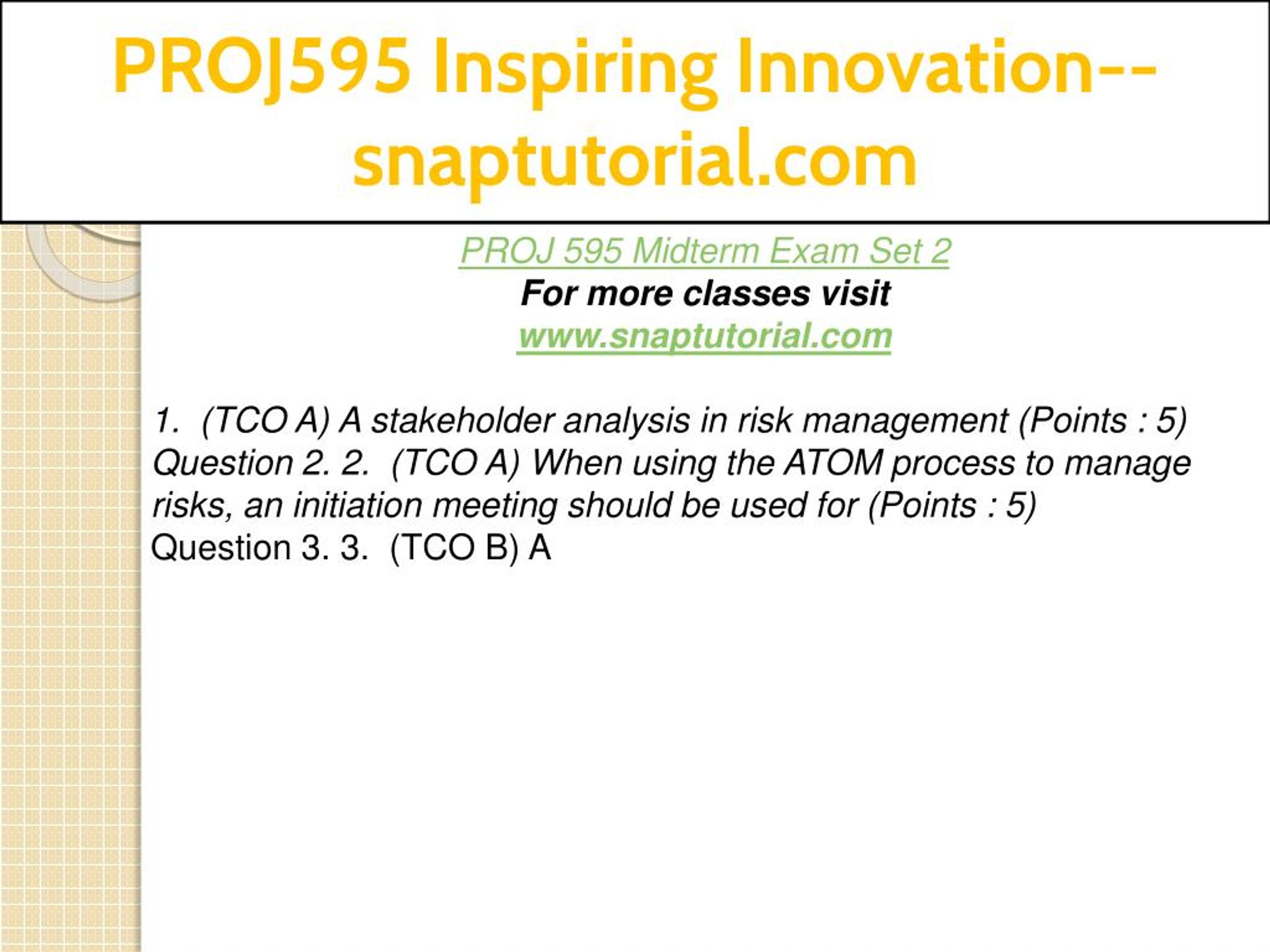 PROJ595 Inspiring Innovation--snaptutorial.com

PROJ 595 Midterm Exam Set 2
For more classes visit
www.snaptutorial.com

1. (TCO A) A stakeholder analysis in risk management (Points : 5) Question 2. 2. (TCO A) When using the ATOM process to manage risks, an initiation meeting should be used for (Points : 5)
Question 3. 3. (TCO B) A